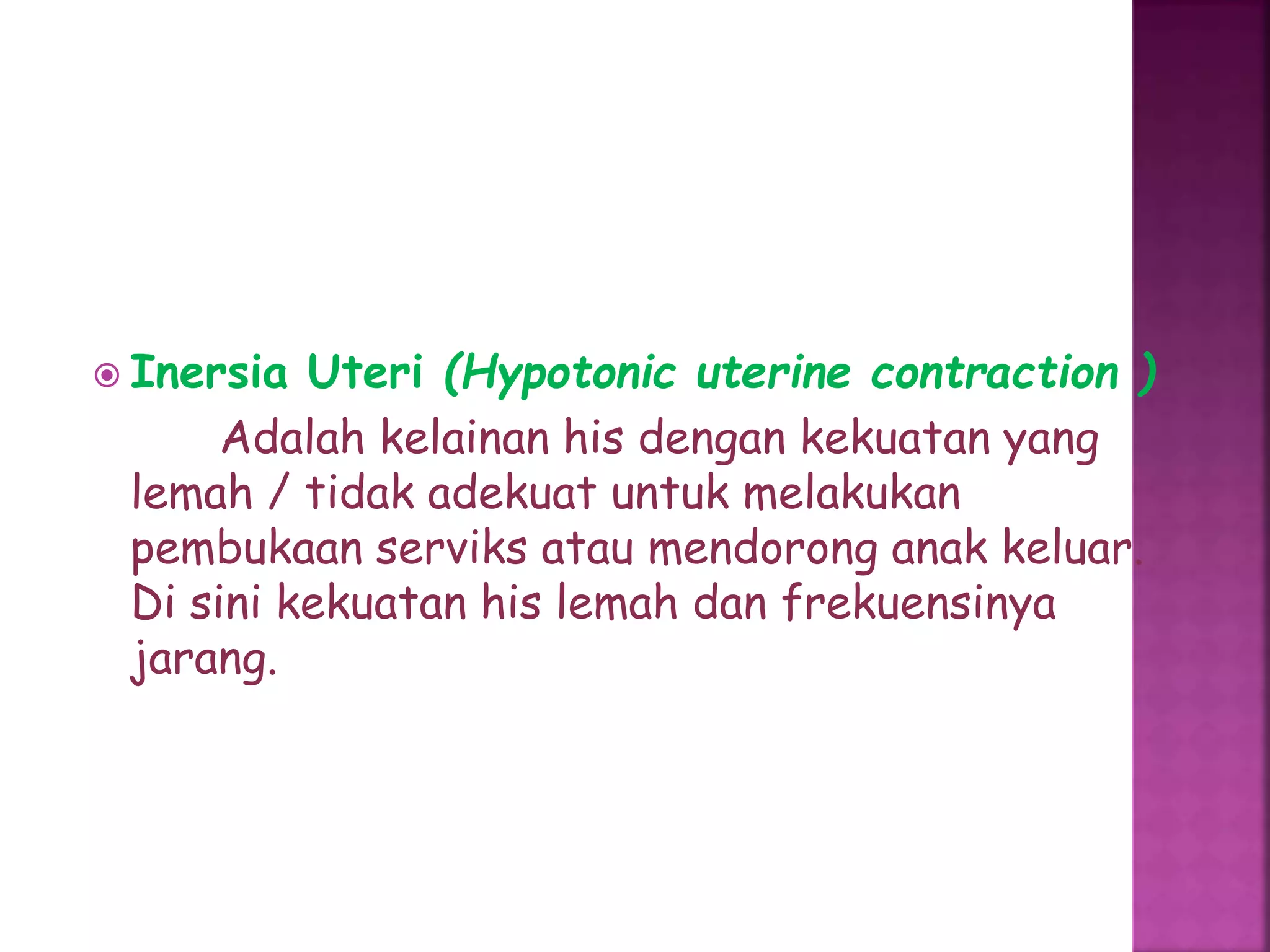 Inersia Uteri (Hypotonic uterine contraction )

Adalah kelainan his dengan kekuatan yang lemah / tidak adekuat untuk melakukan pembukaan serviks atau mendorong anak keluar. Di sini kekuatan his lemah dan frekuensinya jarang.